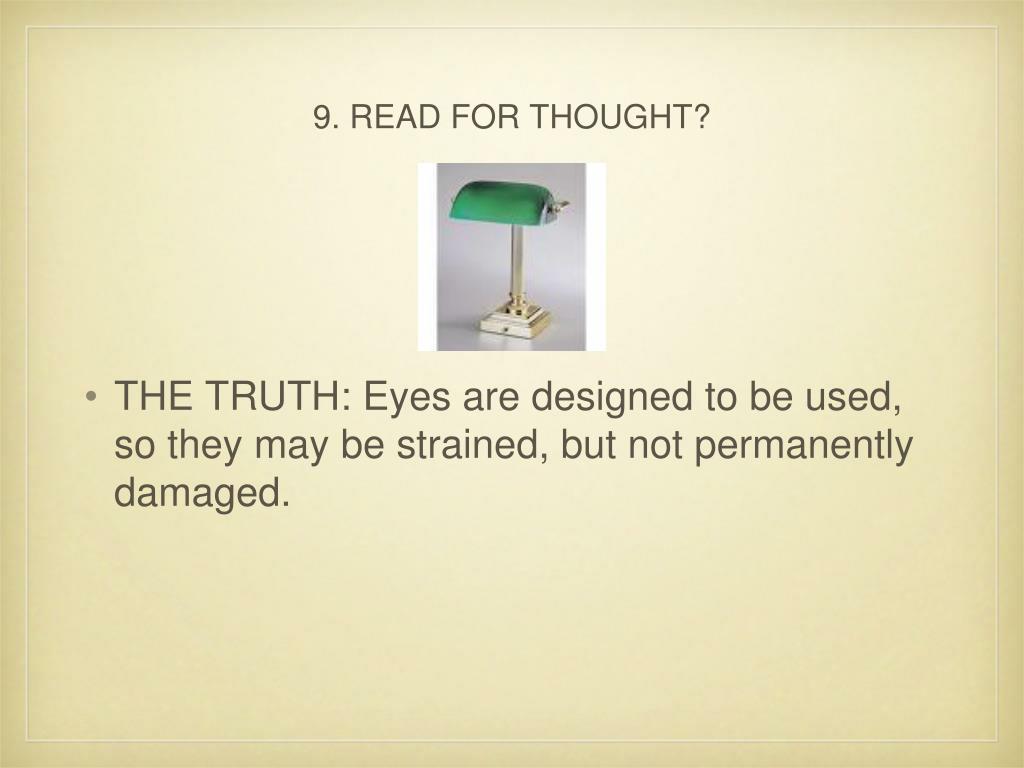 9. READ FOR THOUGHT?

• THE TRUTH: Eyes are designed to be used, so they may be strained, but not permanently damaged.